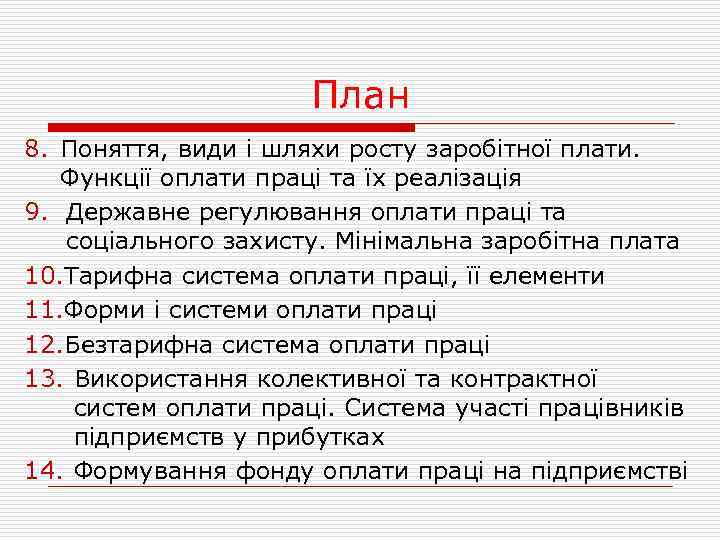 План

8. Поняття, види і шляхи росту заробітної плати. Функції оплати праці та їх реалізація
9. Державне регулювання оплати праці та соціального захисту. Мінімальна заробітна плата
10.Тарифна система оплати праці, її елементи
11.Форми і системи оплати праці
12.Безтарифна система оплати праці
13. Використання колективної та контрактної систем оплати праці. Система участі працівників підприємств у прибутках
14. Формування фонду оплати праці на підприємстві